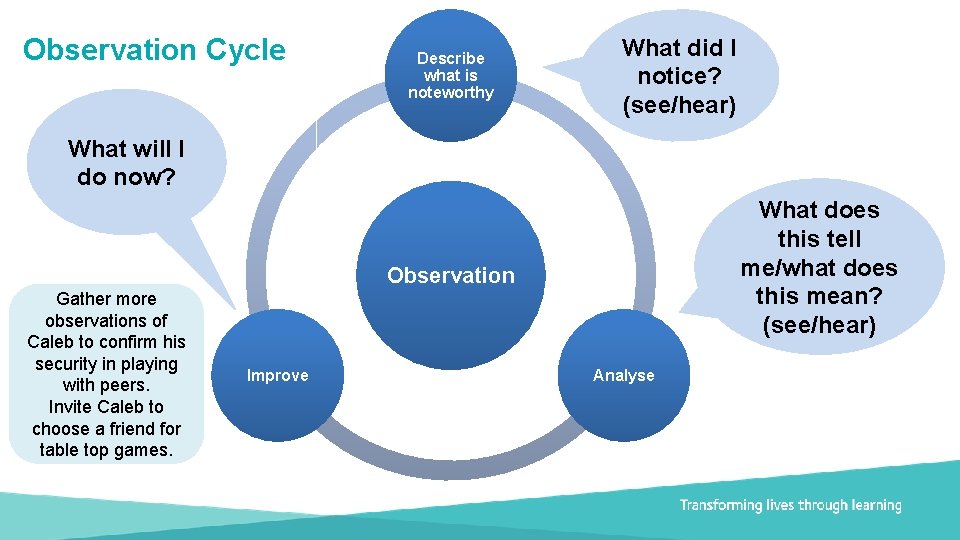 Observation Cycle

Describe what is noteworthy

What did I notice? (see/hear)

What will I do now?

Observation

What does this tell me/what does this mean? (see/hear)

Gather more observations of Caleb to confirm his security in playing with peers.
Invite Caleb to choose a friend for table top games.

Improve

Analyse

Transforming lives through learning